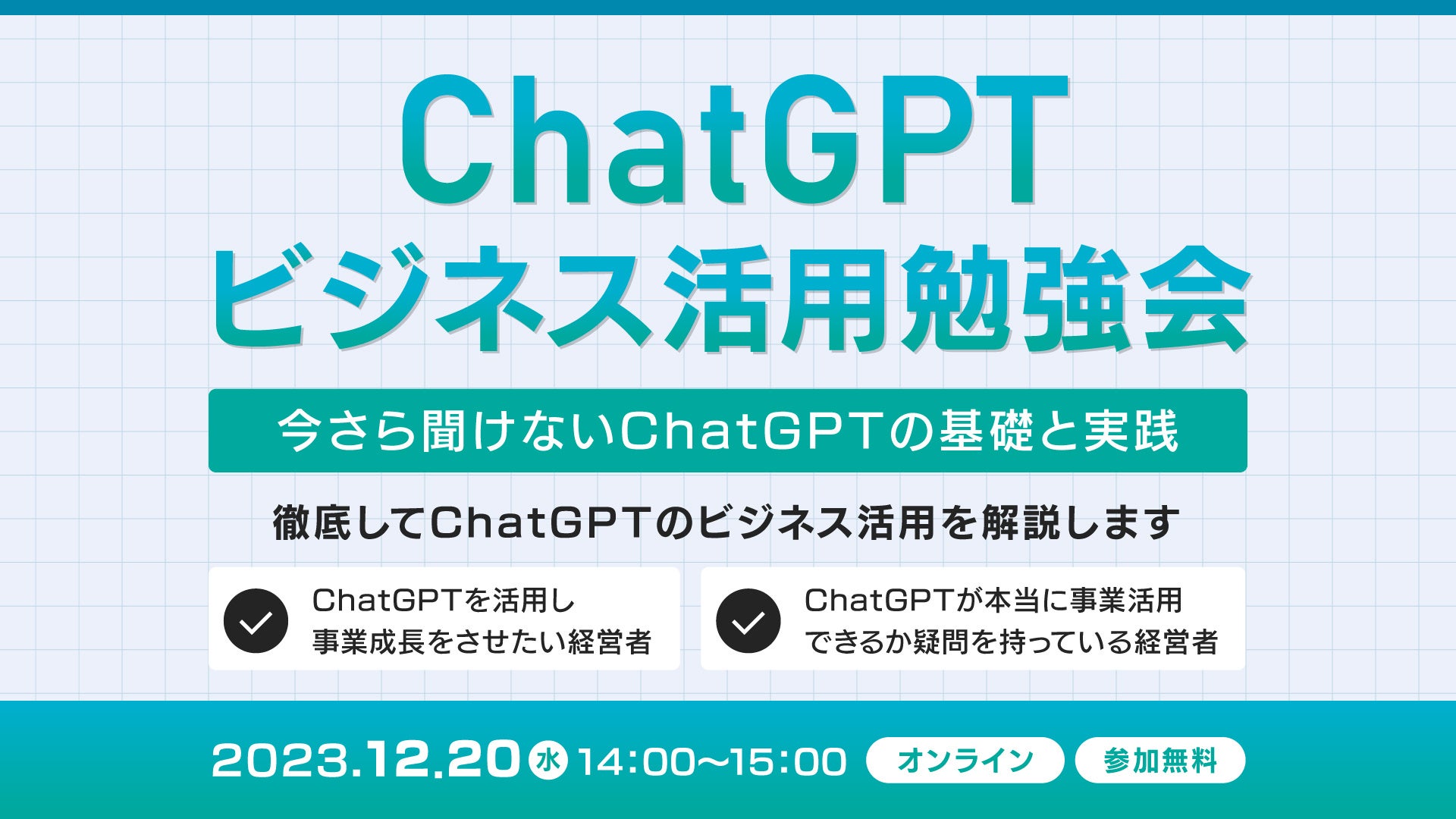 ChatGPT
ビジネス活用勉強会

今さら聞けないChatGPTの基礎と実践

徹底してChatGPTのビジネス活用を解説します

ChatGPTを活用し
事業成長をさせたい経営者

ChatGPTが本当に事業活用
できるか疑問を持っている経営者

2023.12.20 水 14:00〜15:00 オンライン 参加無料